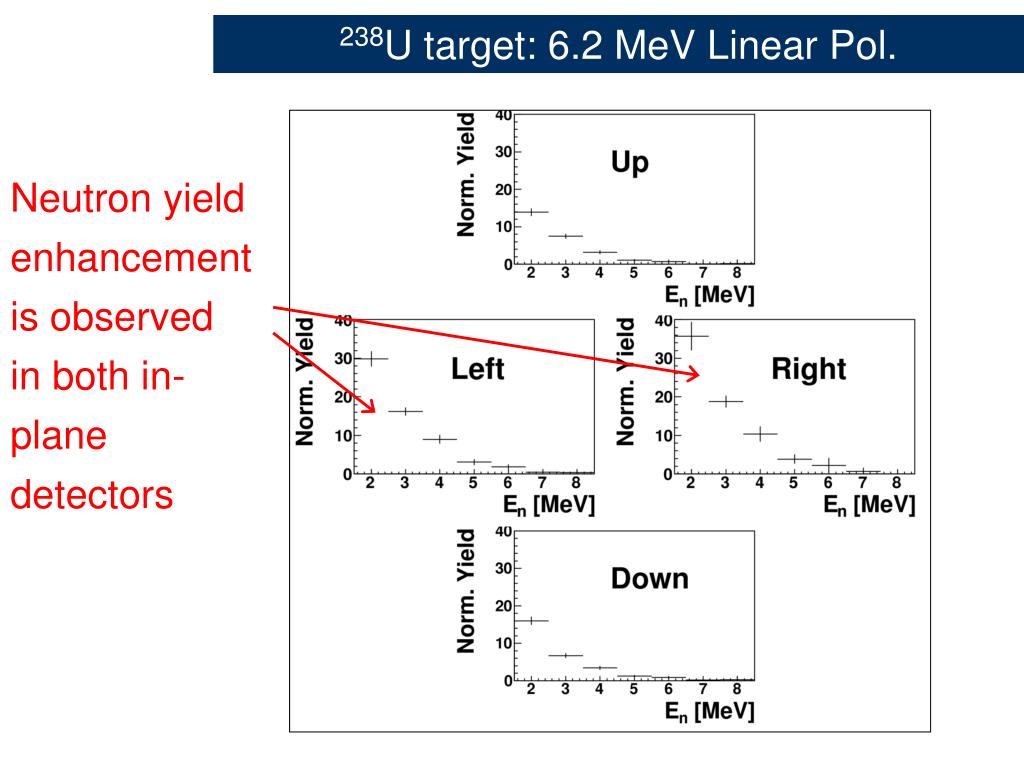 $^{238}$U target: 6.2 MeV Linear Pol.

Neutron yield enhancement is observed in both in-plane detectors

Norm. Yield
40
30
20
10
0
Up
2 3 4 5 6 7 8
$E_n$ [MeV]

Norm. Yield
40
30
20
10
0
Left
2 3 4 5 6 7 8
$E_n$ [MeV]

Norm. Yield
40
30
20
10
0
Right
2 3 4 5 6 7 8
$E_n$ [MeV]

Norm. Yield
40
30
20
10
0
Down
2 3 4 5 6 7 8
$E_n$ [MeV]